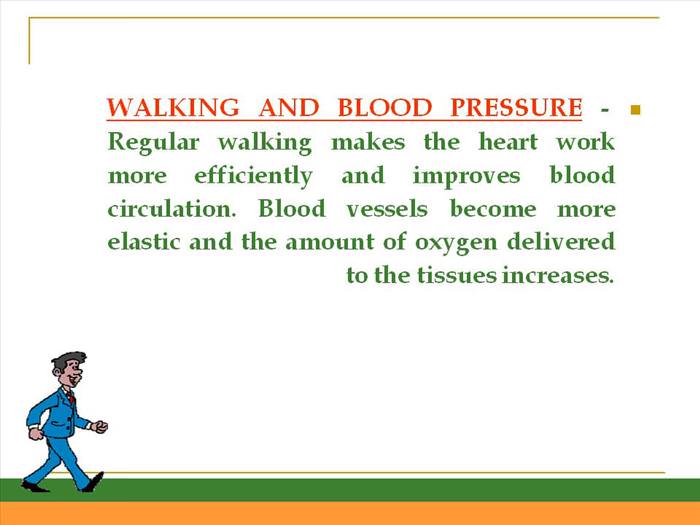 WALKING AND BLOOD PRESSURE - Regular walking makes the heart work more efficiently and improves blood circulation. Blood vessels become more elastic and the amount of oxygen delivered to the tissues increases.